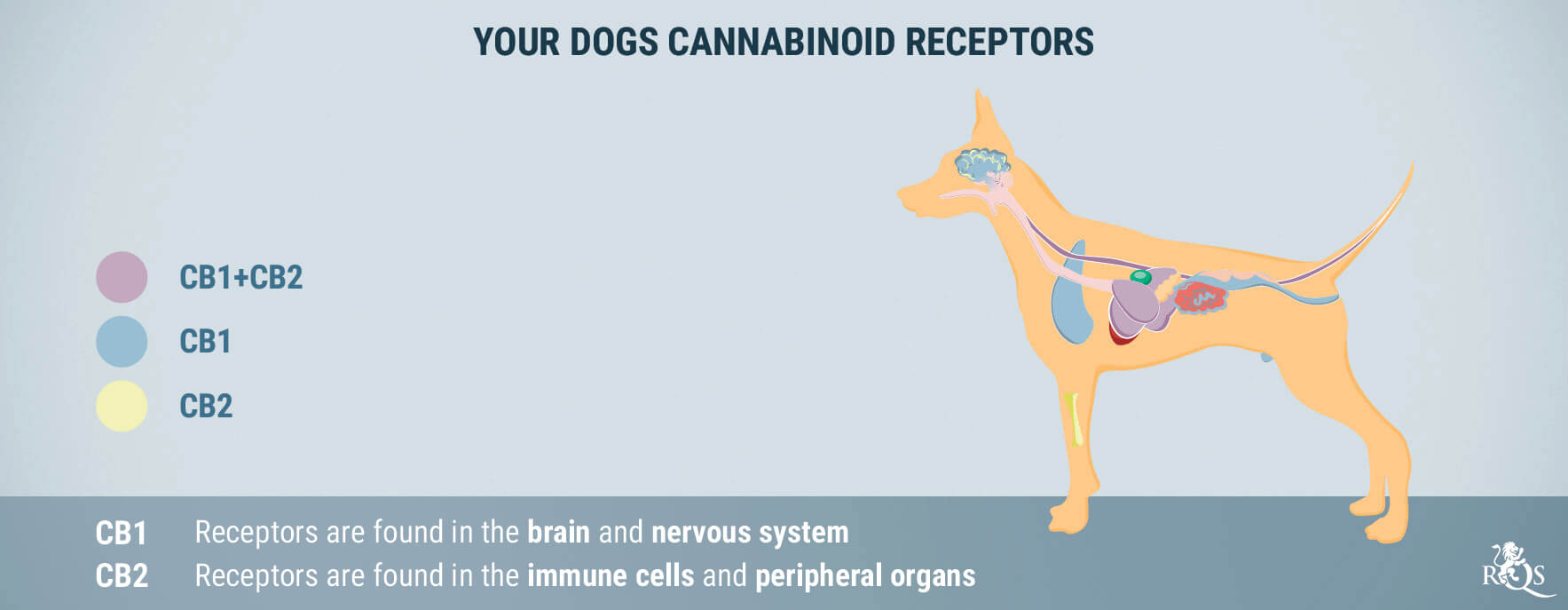 YOUR DOGS CANNABINOID RECEPTORS

CB1+CB2

CB1

CB2

CB1 Receptors are found in the brain and nervous system

CB2 Receptors are found in the immune cells and peripheral organs

RQS